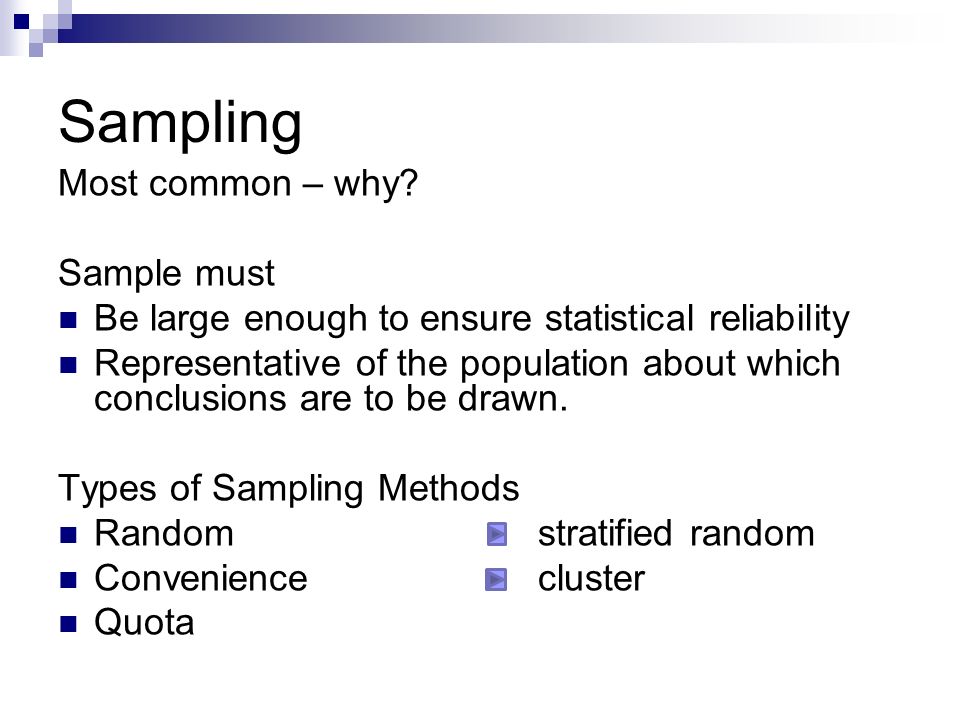 Sampling

Most common – why?

Sample must

- Be large enough to ensure statistical reliability
- Representative of the population about which conclusions are to be drawn.

Types of Sampling Methods

- Random
- Convenience
- Quota

- stratified random
- cluster